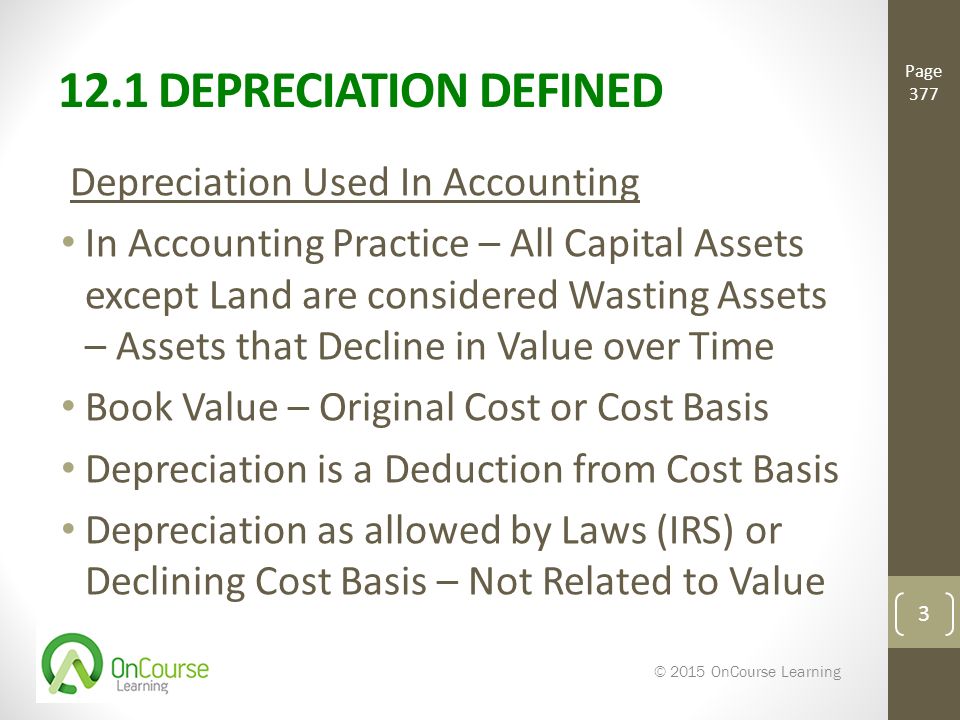 12.1 DEPRECIATION DEFINED

Page 377

Depreciation Used In Accounting

• In Accounting Practice – All Capital Assets except Land are considered Wasting Assets – Assets that Decline in Value over Time

• Book Value – Original Cost or Cost Basis

• Depreciation is a Deduction from Cost Basis

• Depreciation as allowed by Laws (IRS) or Declining Cost Basis – Not Related to Value

3

OnCourse Learning

© 2015 OnCourse Learning